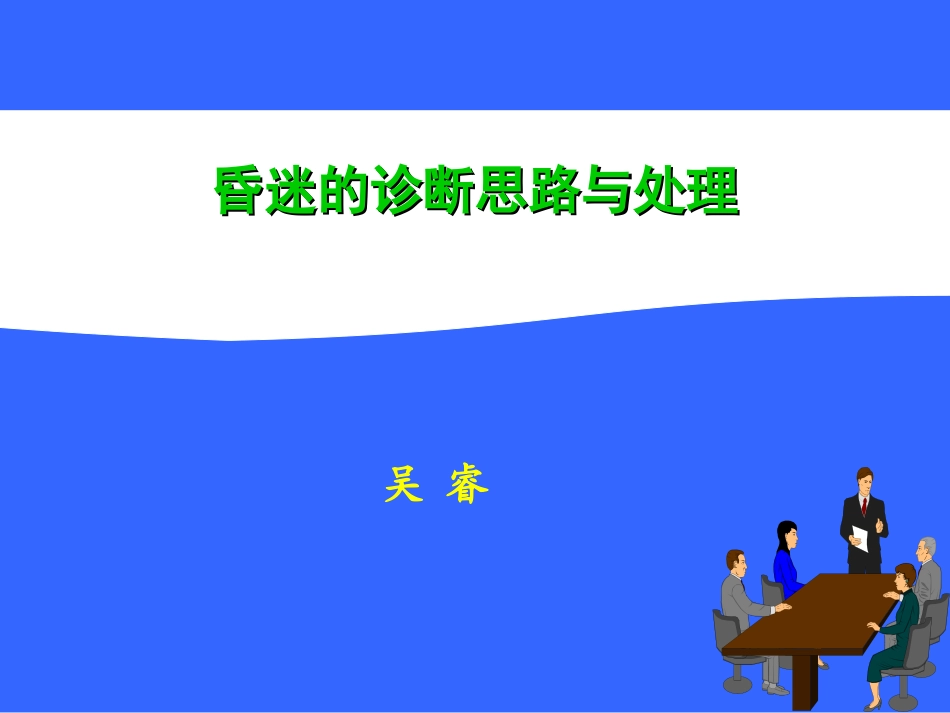 昏迷的诊断思路与处理

吴 睿